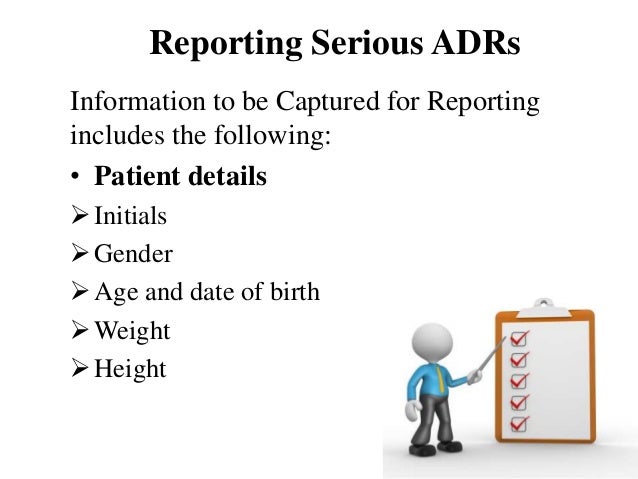 Reporting Serious ADRs

Information to be Captured for Reporting includes the following:

• Patient details
➢ Initials
➢ Gender
➢ Age and date of birth
➢ Weight
➢ Height